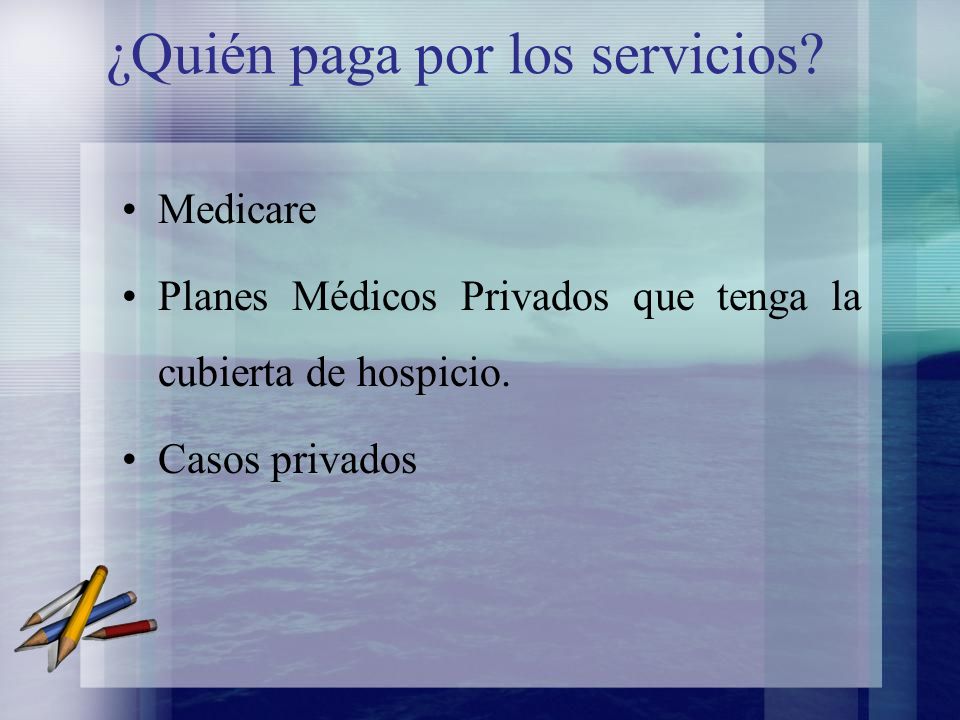 ¿Quién paga por los servicios?

• Medicare

• Planes Médicos Privados que tenga la cubierta de hospicio.

• Casos privados